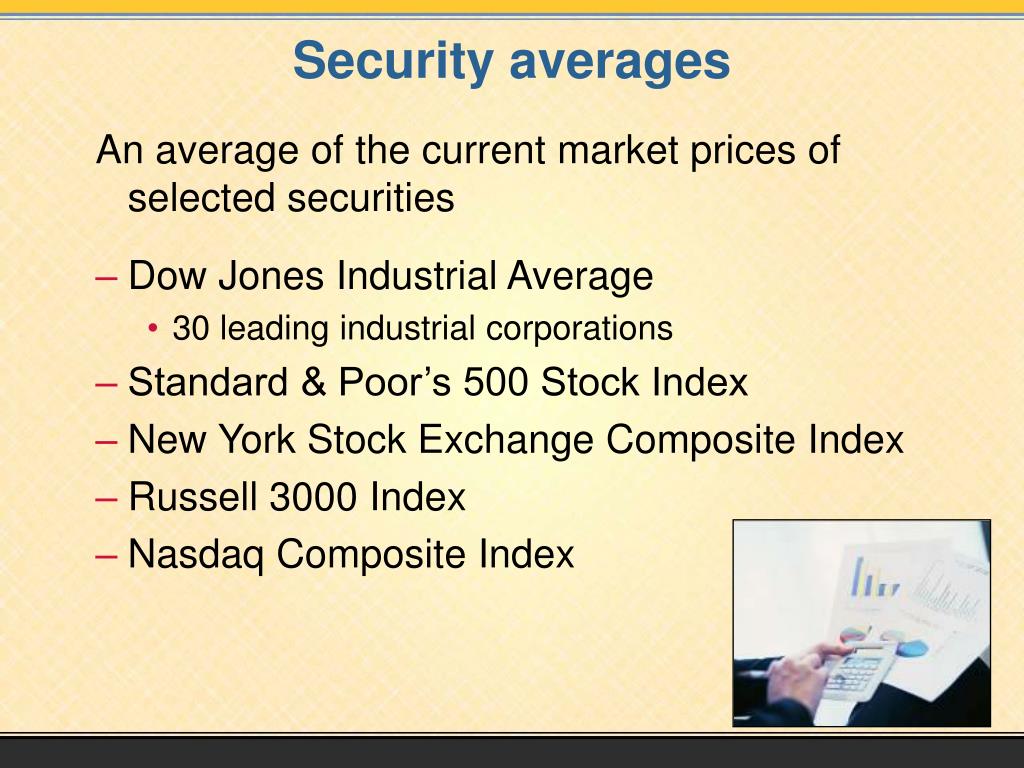 Security averages

An average of the current market prices of selected securities

– Dow Jones Industrial Average
  • 30 leading industrial corporations
– Standard & Poor’s 500 Stock Index
– New York Stock Exchange Composite Index
– Russell 3000 Index
– Nasdaq Composite Index